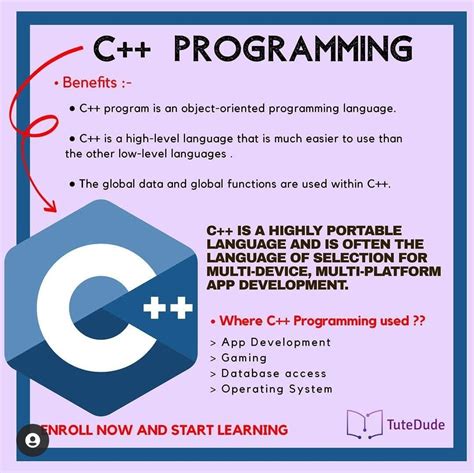 C++ PROGRAMMING

• Benefits :-

• C++ program is an object-oriented programming language.

• C++ is a high-level language that is much easier to use than the other low-level languages .

• The global data and global functions are used within C++.

C++

C++ IS A HIGHLY PORTABLE LANGUAGE AND IS OFTEN THE LANGUAGE OF SELECTION FOR MULTI-DEVICE, MULTI-PLATFORM APP DEVELOPMENT.

• Where C++ Programming used ??

> App Development
> Gaming
> Database access
> Operating System

ENROLL NOW AND START LEARNING

TuteDude